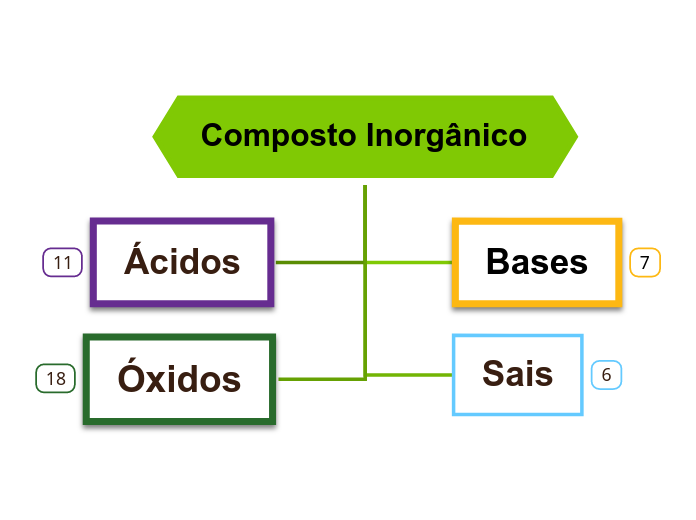 Composto Inorgânico

11
Ácidos

Bases
7

18
Óxidos

Sais
6